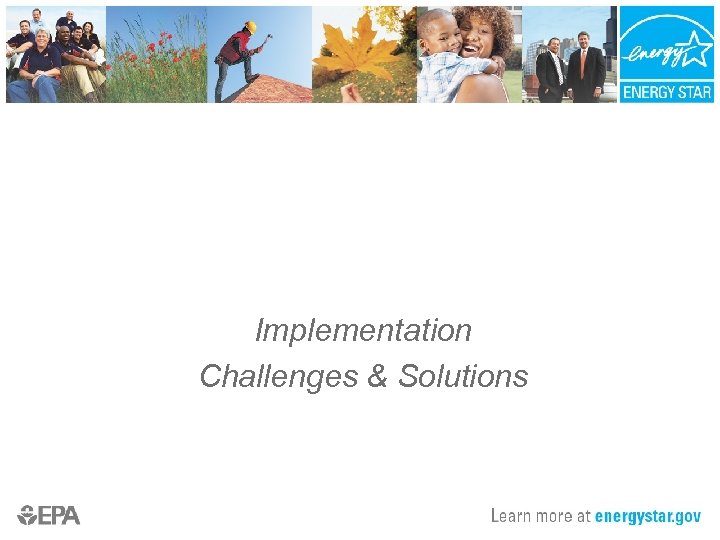 energy
ENERGY STAR

Implementation
Challenges & Solutions

EPA

Learn more at energystar.gov